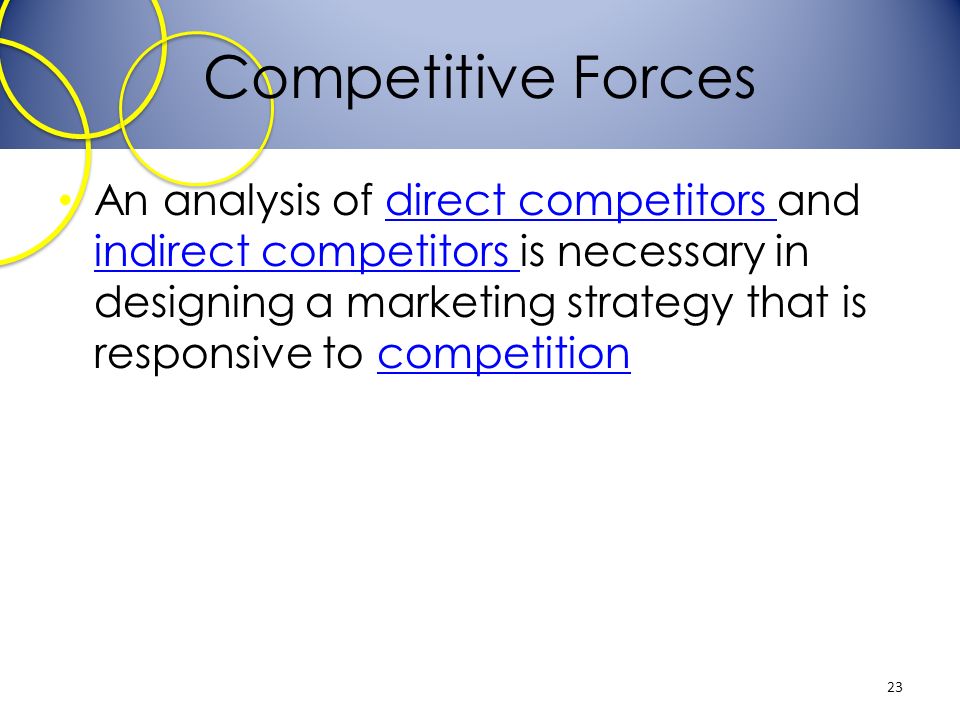 Competitive Forces

• An analysis of direct competitors and indirect competitors is necessary in designing a marketing strategy that is responsive to competition

23